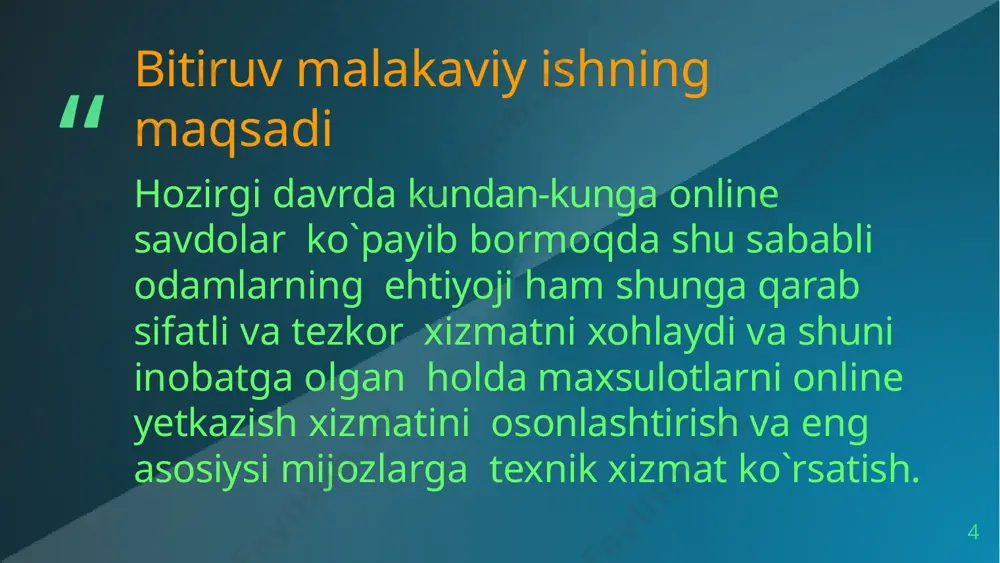 “

Bitiruv malakaviy ishning maqsadi

Hozirgi davrda kundan-kunga online savdolar ko`payib bormoqda shu sababli odamlarning ehtiyoji ham shunga qarab sifatli va tezkor xizmatni xohlaydi va shuni inobatga olgan holda maxsulotlarni online yetkazish xizmatini osonlashtirish va eng asosiysi mijozlarga texnik xizmat ko`rsatish.

4